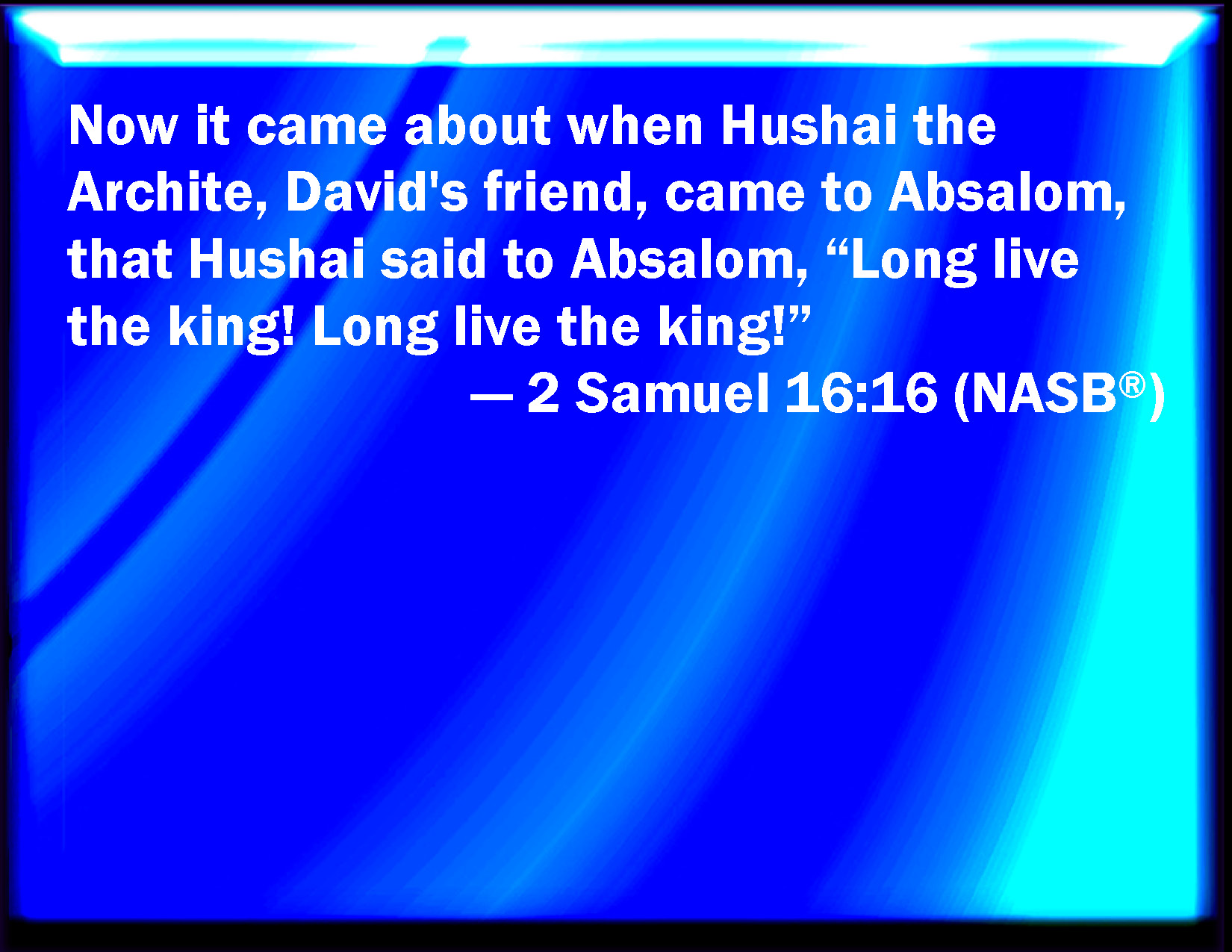 Now it came about when Hushai the Archite, David's friend, came to Absalom, that Hushai said to Absalom, "Long live the king! Long live the king!"

— 2 Samuel 16:16 (NASB®)